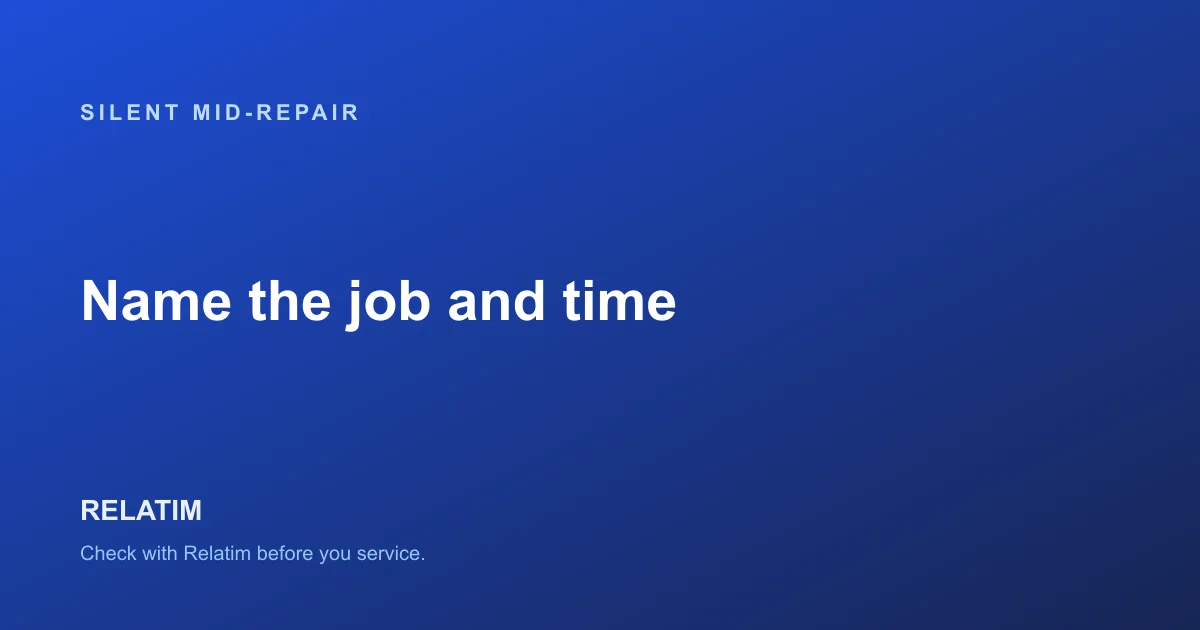 SILENT MID-REPAIR

Name the job and time

RELATIM

Check with Relatim before you service.